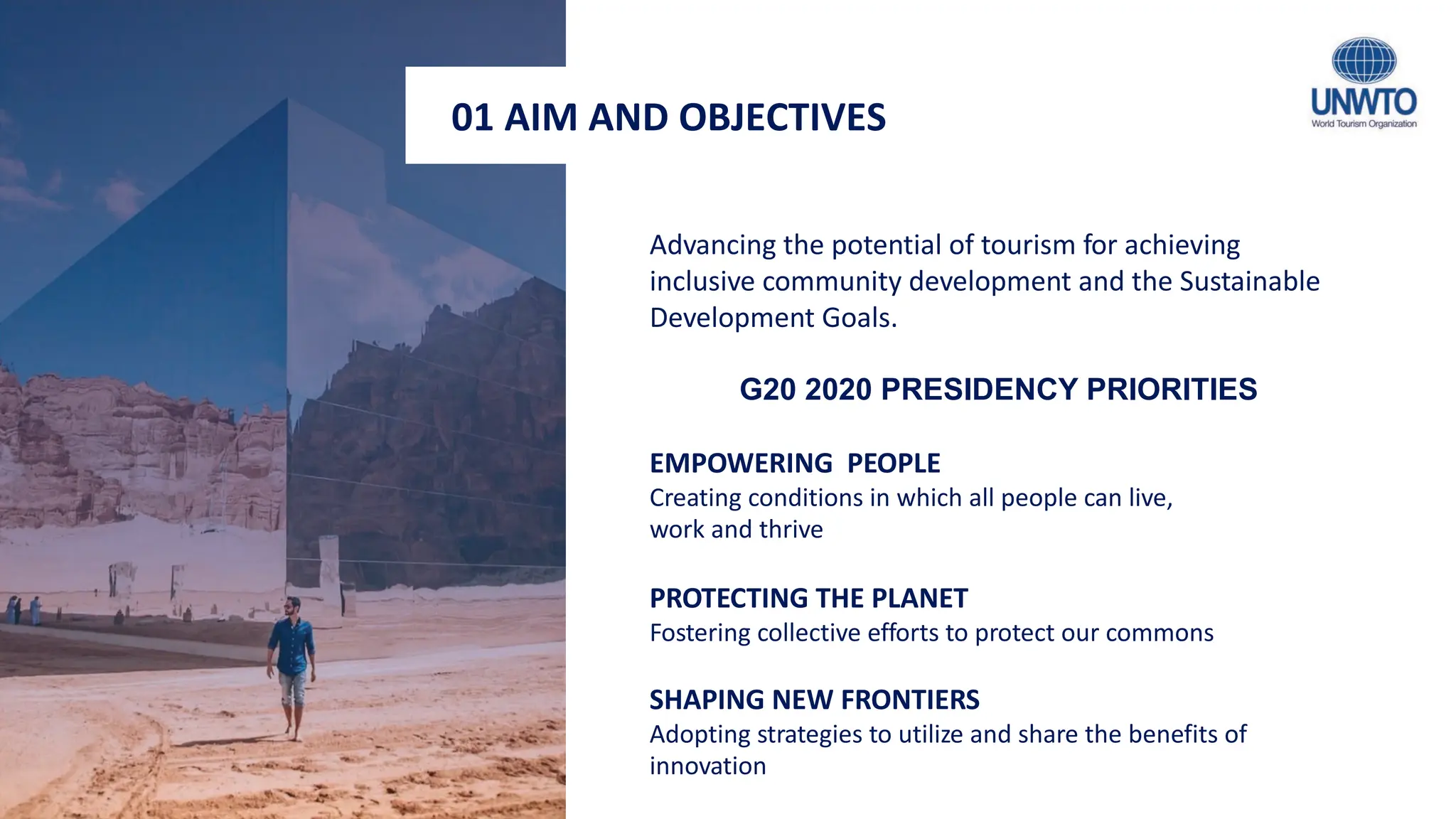 01 AIM AND OBJECTIVES

UNWTO
World Tourism Organization

Advancing the potential of tourism for achieving inclusive community development and the Sustainable Development Goals.

G20 2020 PRESIDENCY PRIORITIES

EMPOWERING  PEOPLE
Creating conditions in which all people can live, work and thrive

PROTECTING THE PLANET
Fostering collective efforts to protect our commons

SHAPING NEW FRONTIERS
Adopting strategies to utilize and share the benefits of innovation